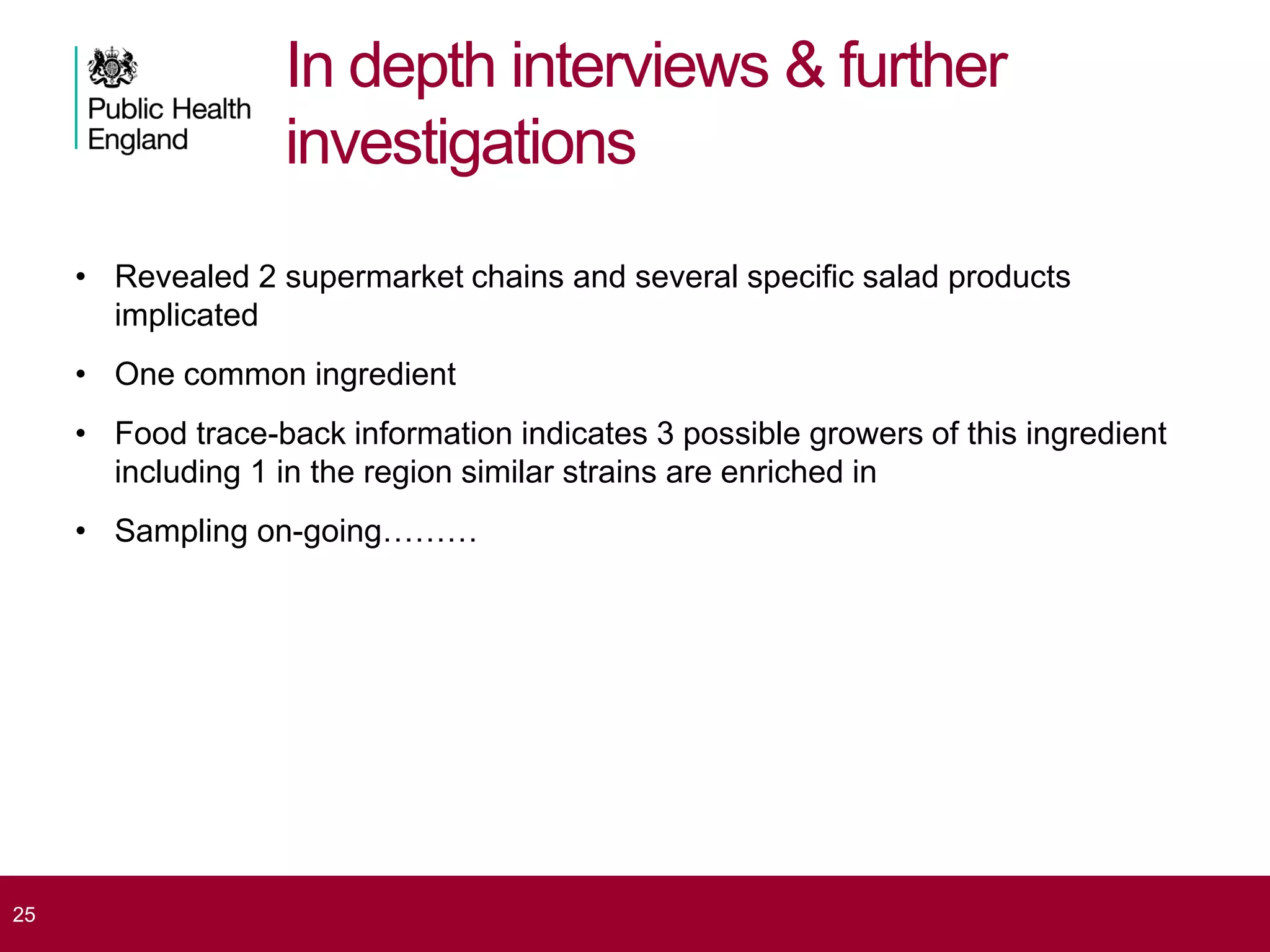 Public Health England

In depth interviews & further investigations

• Revealed 2 supermarket chains and several specific salad products implicated

• One common ingredient

• Food trace-back information indicates 3 possible growers of this ingredient including 1 in the region similar strains are enriched in

• Sampling on-going………

25